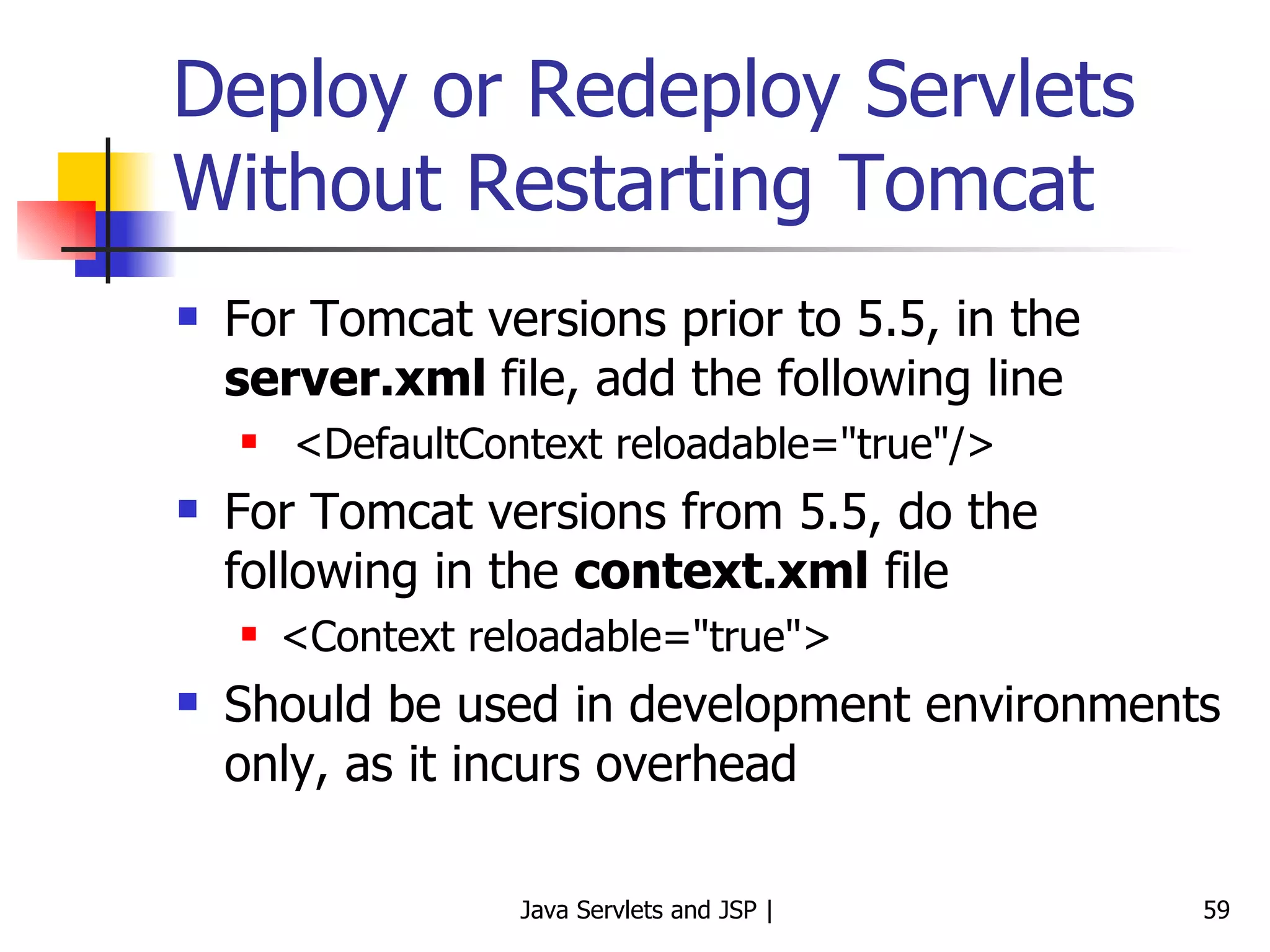 Deploy or Redeploy Servlets Without Restarting Tomcat

- For Tomcat versions prior to 5.5, in the **server.xml** file, add the following line
  - <DefaultContext reloadable="true"/>
- For Tomcat versions from 5.5, do the following in the **context.xml** file
  - <Context reloadable="true">
- Should be used in development environments only, as it incurs overhead

Java Servlets and JSP |

59